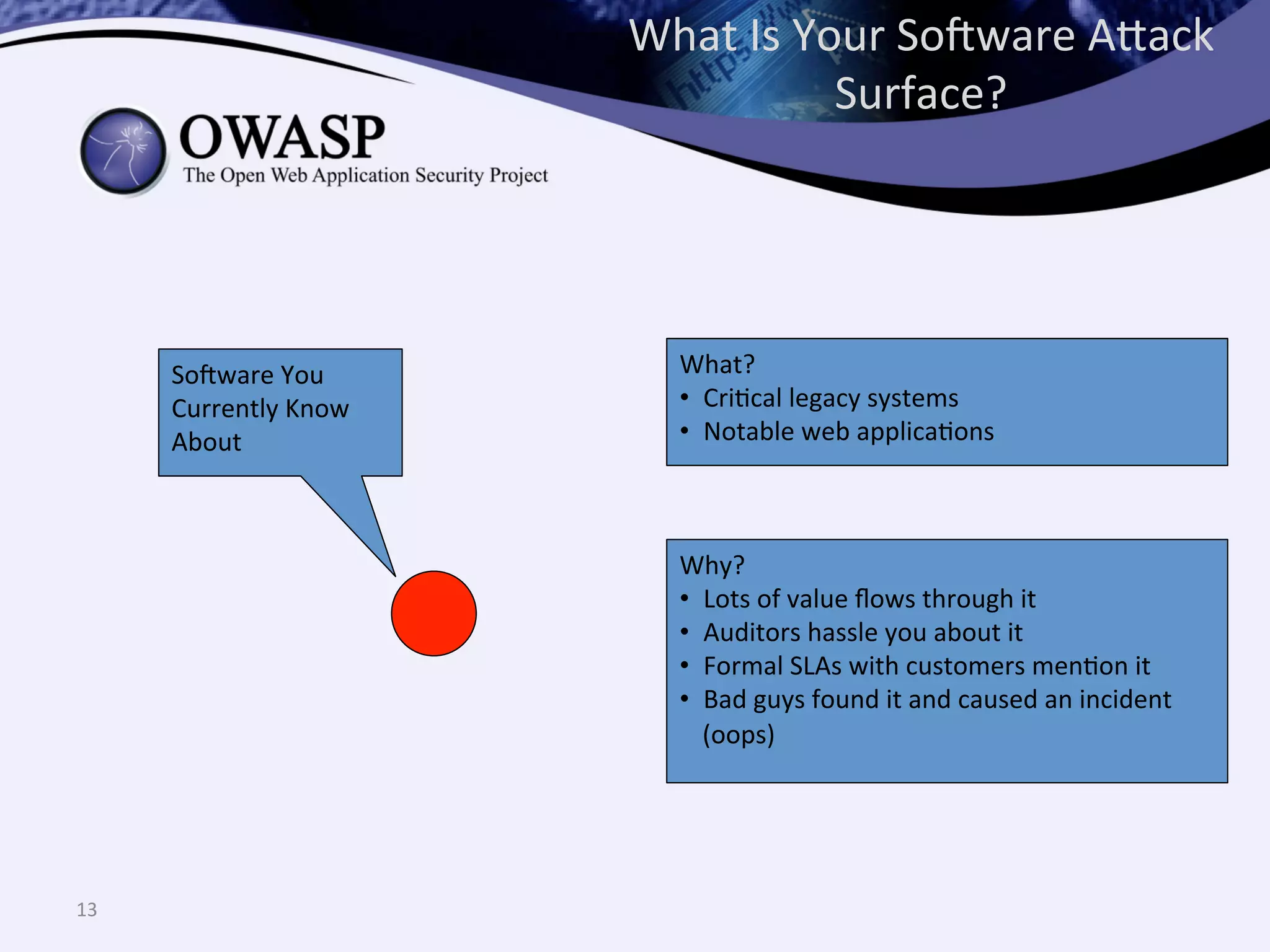 What Is Your Software Attack Surface?

OWASP
The Open Web Application Security Project

Software You Currently Know About

What?
• Critical legacy systems
• Notable web applications

Why?
• Lots of value flows through it
• Auditors hassle you about it
• Formal SLAs with customers mention it
• Bad guys found it and caused an incident (oops)

13